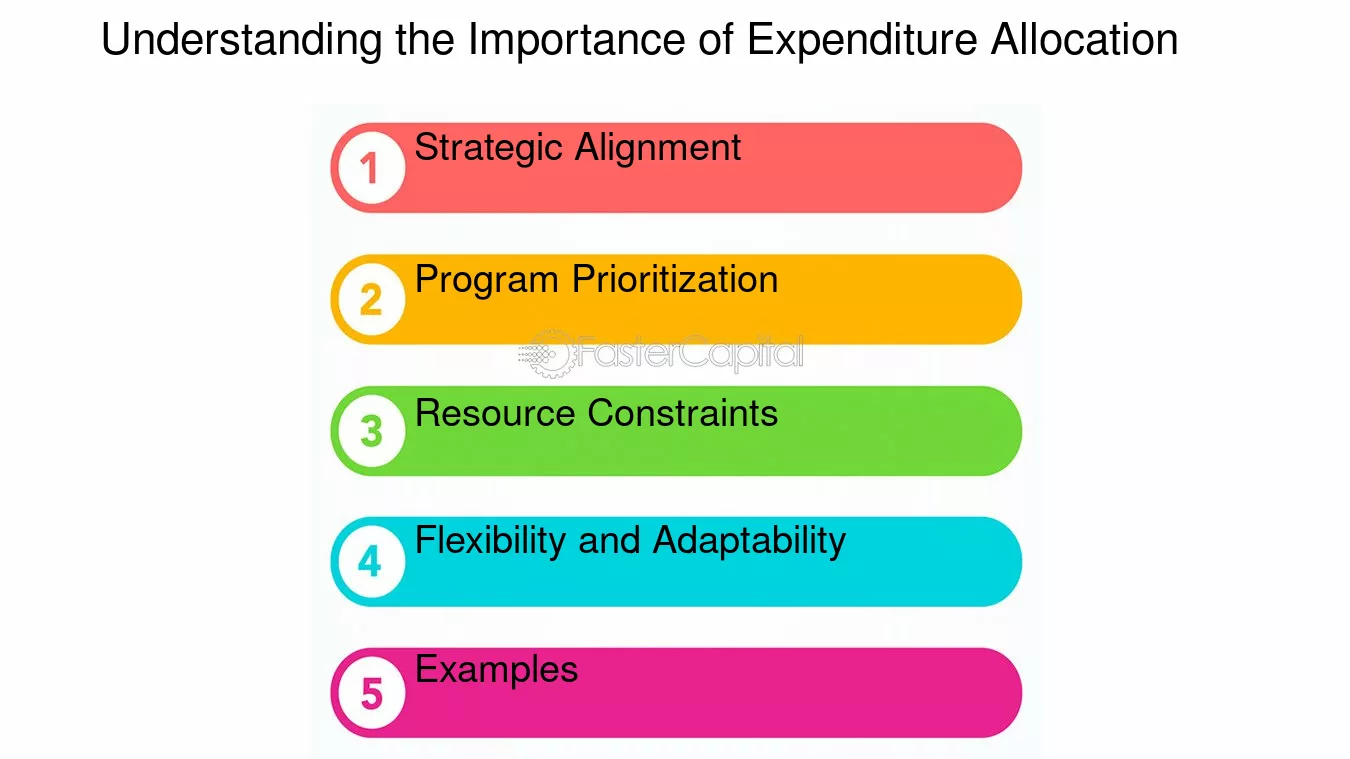 Understanding the Importance of Expenditure Allocation

1 Strategic Alignment

2 Program Prioritization

3 Resource Constraints

4 Flexibility and Adaptability

5 Examples

FasterCapital